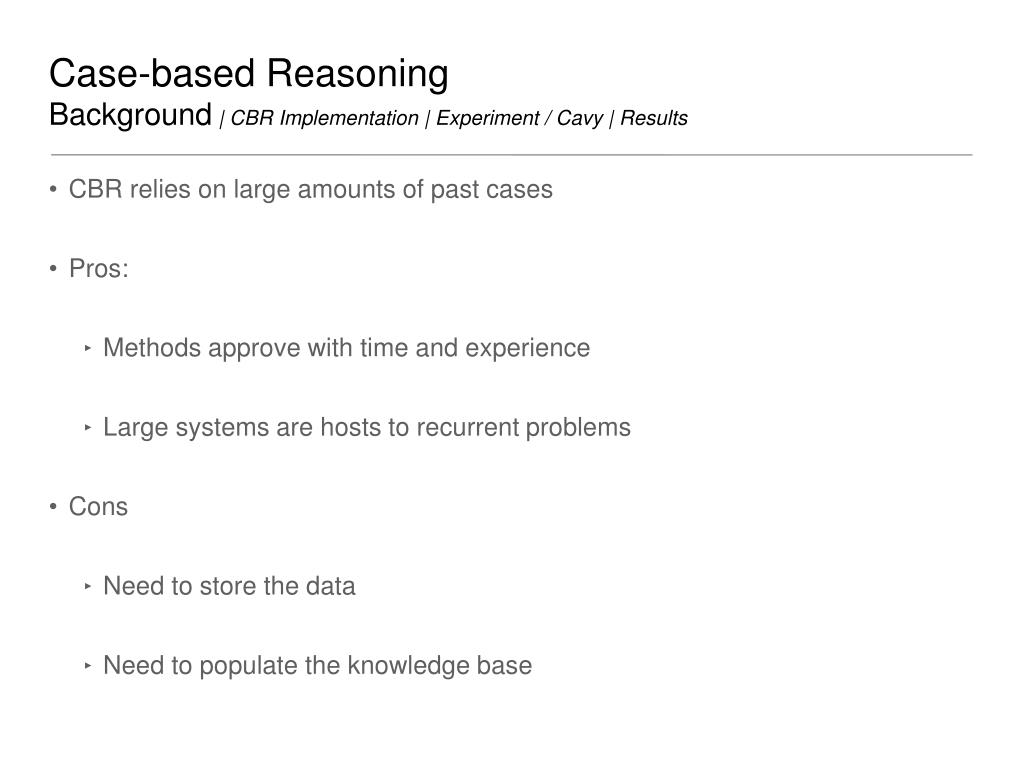 Case-based Reasoning
Background | CBR Implementation | Experiment / Cavy | Results

• CBR relies on large amounts of past cases

• Pros:

‣ Methods approve with time and experience

‣ Large systems are hosts to recurrent problems

• Cons

‣ Need to store the data

‣ Need to populate the knowledge base